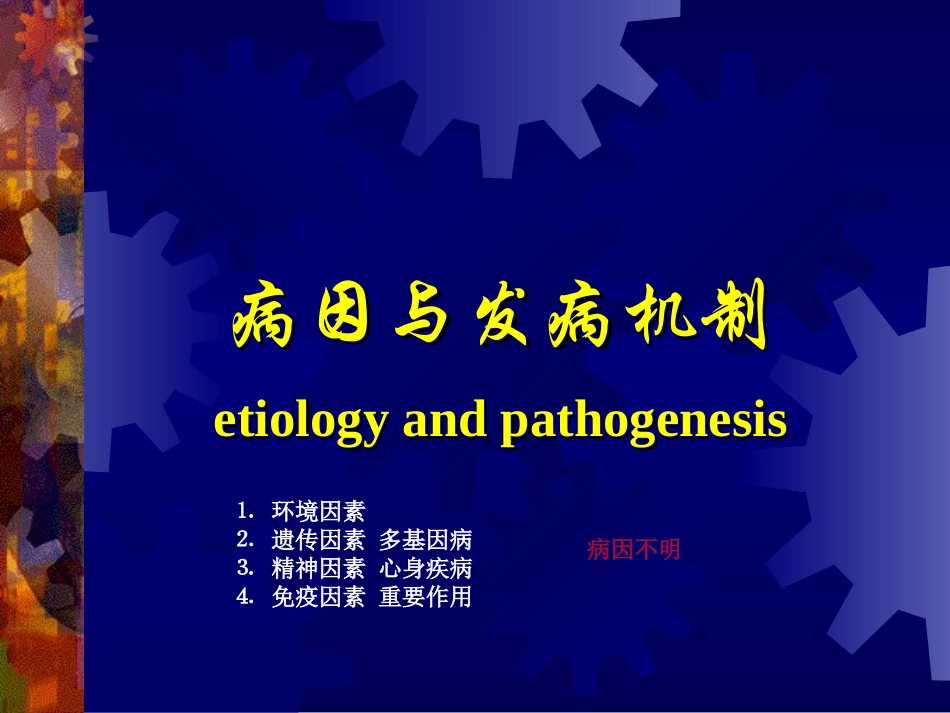 病因与发病机制

etiology and pathogenesis

1. 环境因素
2. 遗传因素 多基因病
3. 精神因素 心身疾病
4. 免疫因素 重要作用

病因不明